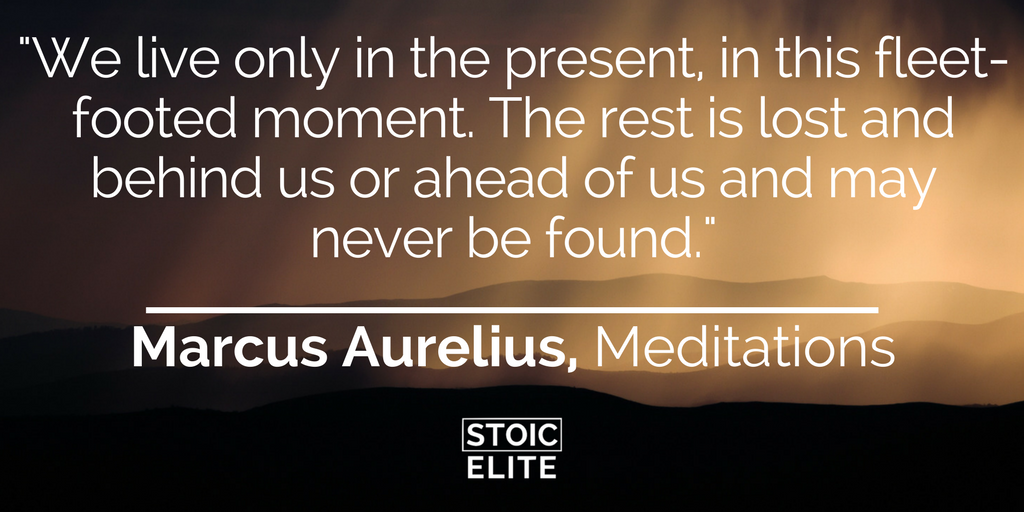 "We live only in the present, in this fleet-footed moment. The rest is lost and behind us or ahead of us and may never be found."

Marcus Aurelius, Meditations

STOIC
ELITE